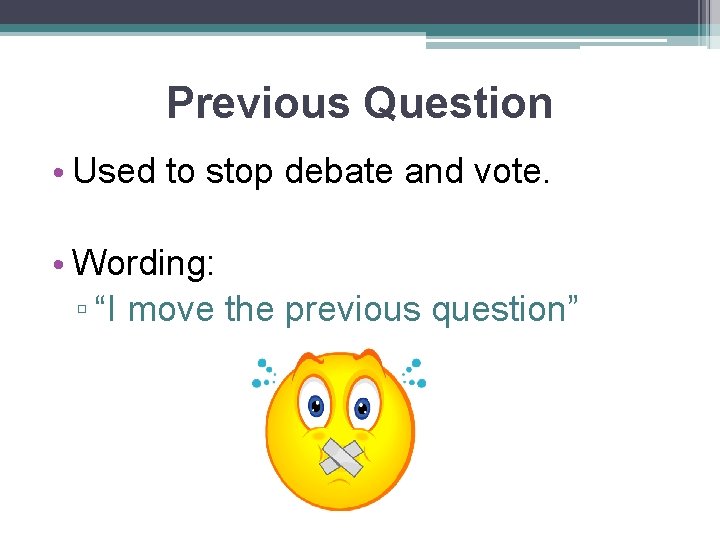 Previous Question

• Used to stop debate and vote.

• Wording:
▫ “I move the previous question”